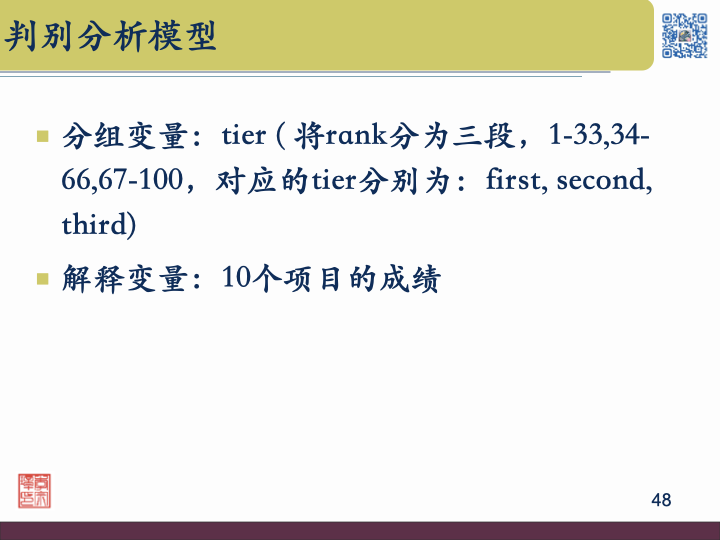 判别分析模型

分组变量：tier ( 将rank分为三段，1-33,34-66,67-100，对应的tier分别为：first, second, third)

解释变量：10个项目的成绩

48